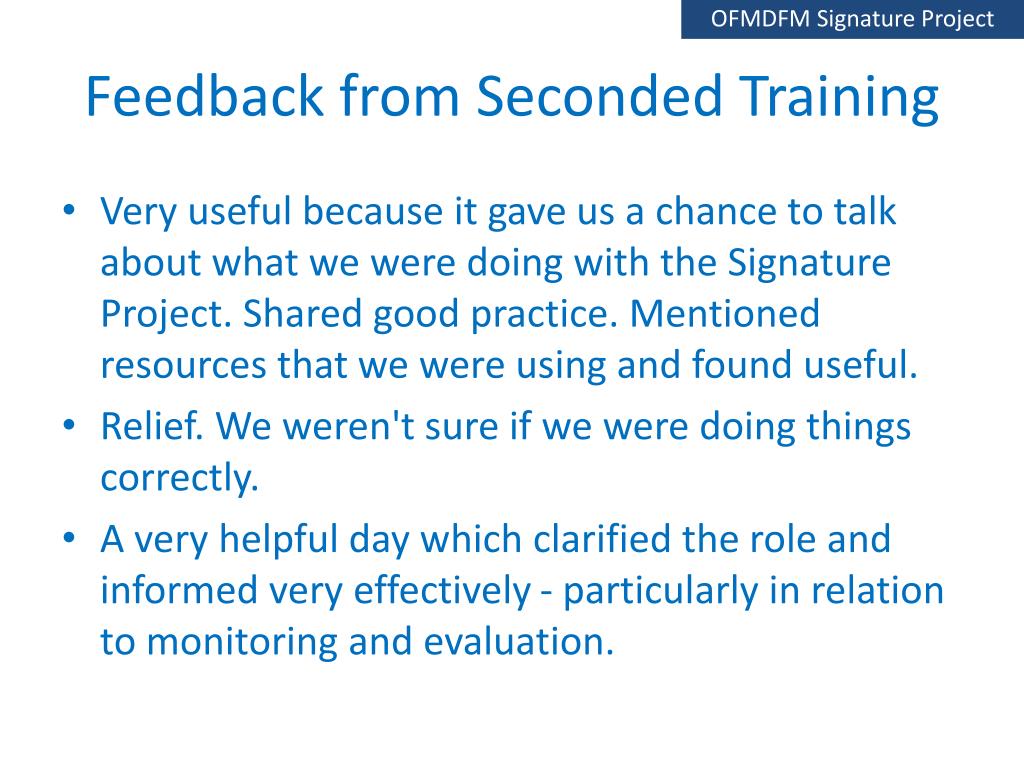 OFMDFM Signature Project

Feedback from Seconded Training

• Very useful because it gave us a chance to talk about what we were doing with the Signature Project. Shared good practice. Mentioned resources that we were using and found useful.
• Relief. We weren't sure if we were doing things correctly.
• A very helpful day which clarified the role and informed very effectively - particularly in relation to monitoring and evaluation.